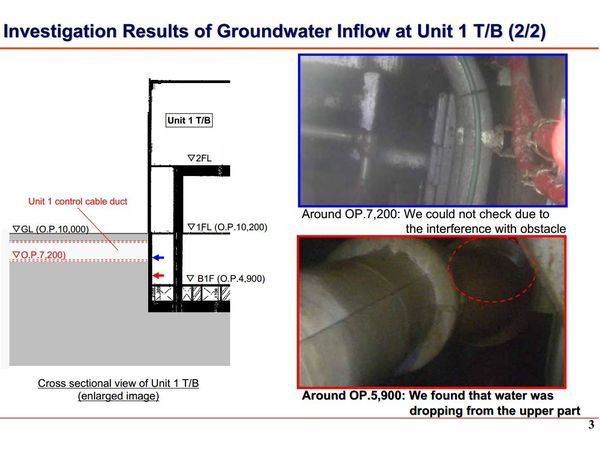 Investigation Results of Groundwater Inflow at Unit 1 T/B (2/2)

Unit 1 T/B

▽2FL

Unit 1 control cable duct

▽GL (O.P.10,000)

▽1FL (O.P.10,200)

▽O.P.7,200)

▽ B1F (O.P.4,900)

Cross sectional view of Unit 1 T/B (enlarged image)

Around OP.7,200: We could not check due to the interference with obstacle

Around OP.5,900: We found that water was dropping from the upper part

3